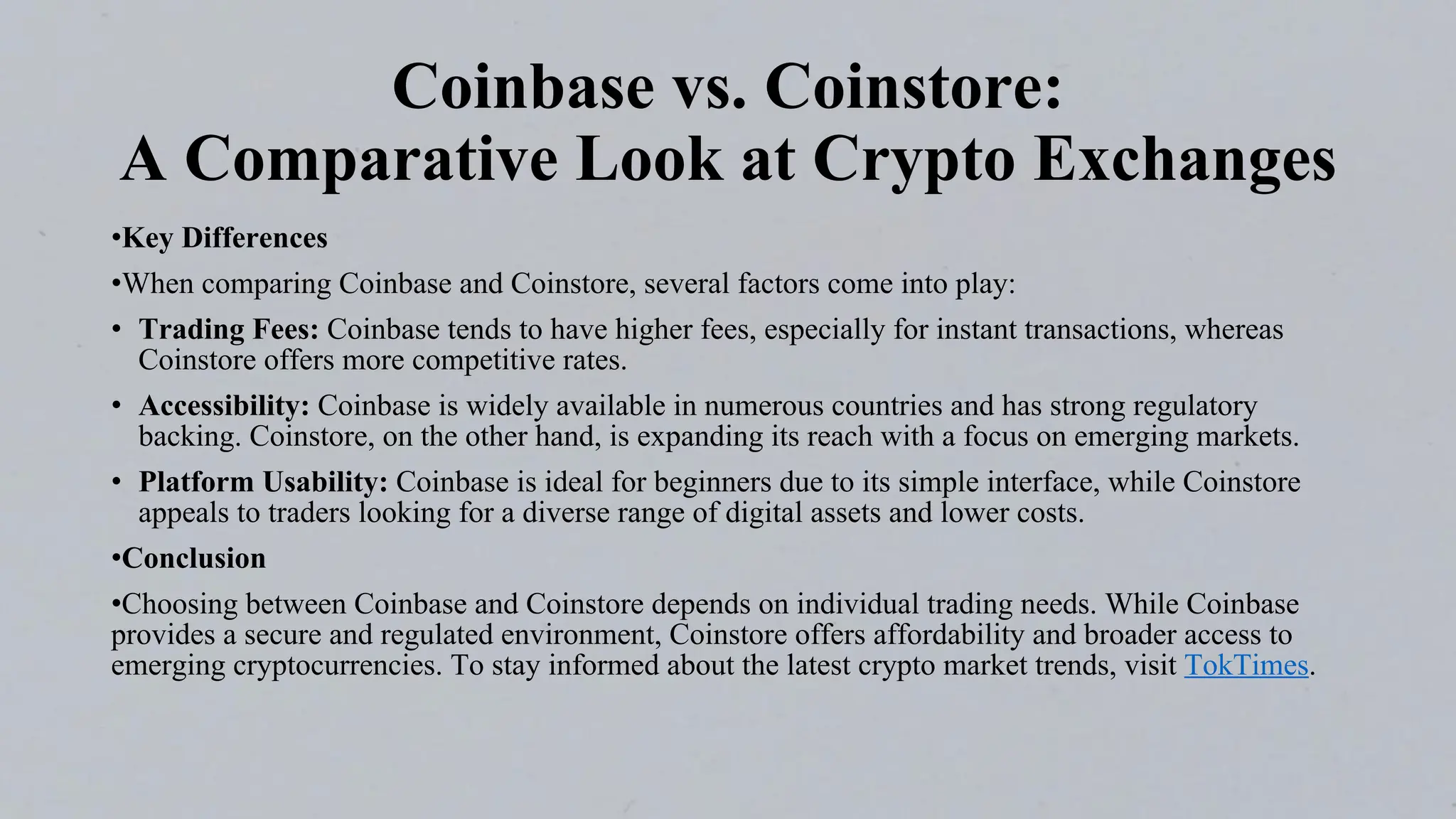 Coinbase vs. Coinstore:
A Comparative Look at Crypto Exchanges

•Key Differences

•When comparing Coinbase and Coinstore, several factors come into play:

• Trading Fees: Coinbase tends to have higher fees, especially for instant transactions, whereas Coinstore offers more competitive rates.

• Accessibility: Coinbase is widely available in numerous countries and has strong regulatory backing. Coinstore, on the other hand, is expanding its reach with a focus on emerging markets.

• Platform Usability: Coinbase is ideal for beginners due to its simple interface, while Coinstore appeals to traders looking for a diverse range of digital assets and lower costs.

•Conclusion

•Choosing between Coinbase and Coinstore depends on individual trading needs. While Coinbase provides a secure and regulated environment, Coinstore offers affordability and broader access to emerging cryptocurrencies. To stay informed about the latest crypto market trends, visit TokTimes.